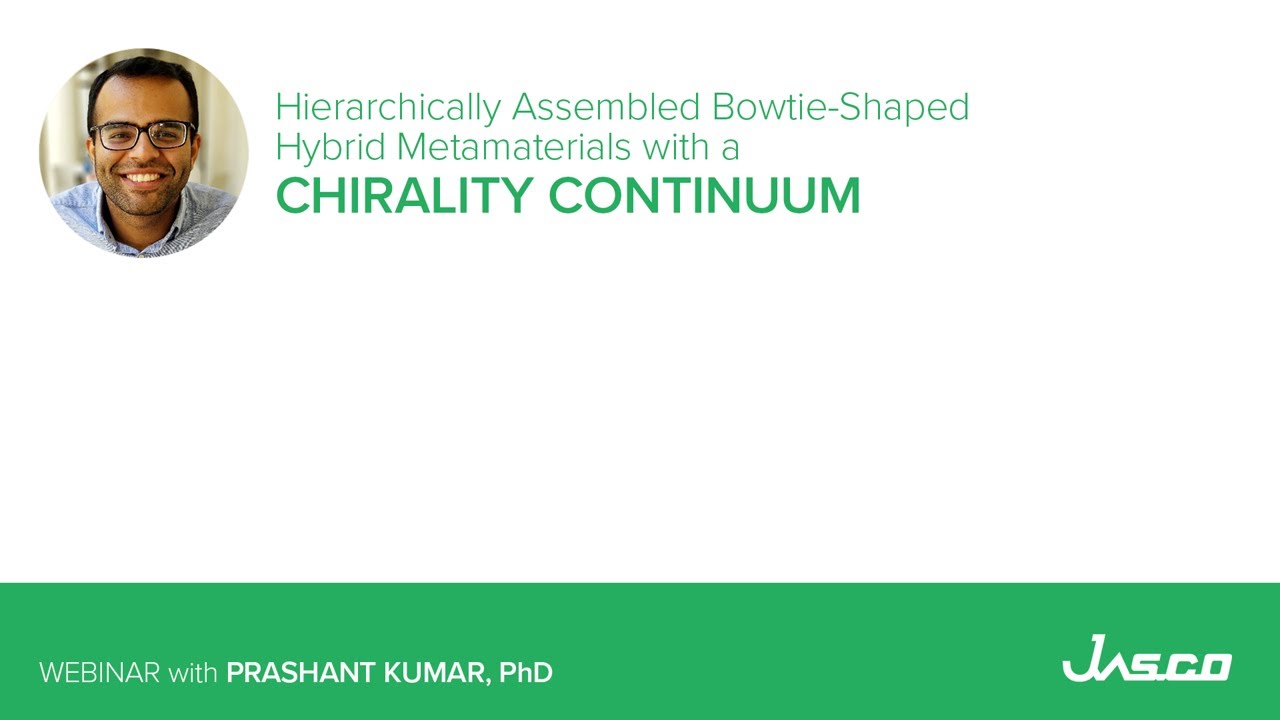 Hierarchically Assembled Bowtie-Shaped Hybrid Metamaterials with a
CHIRALITY CONTINUUM

WEBINAR with PRASHANT KUMAR, PhD

JASCO